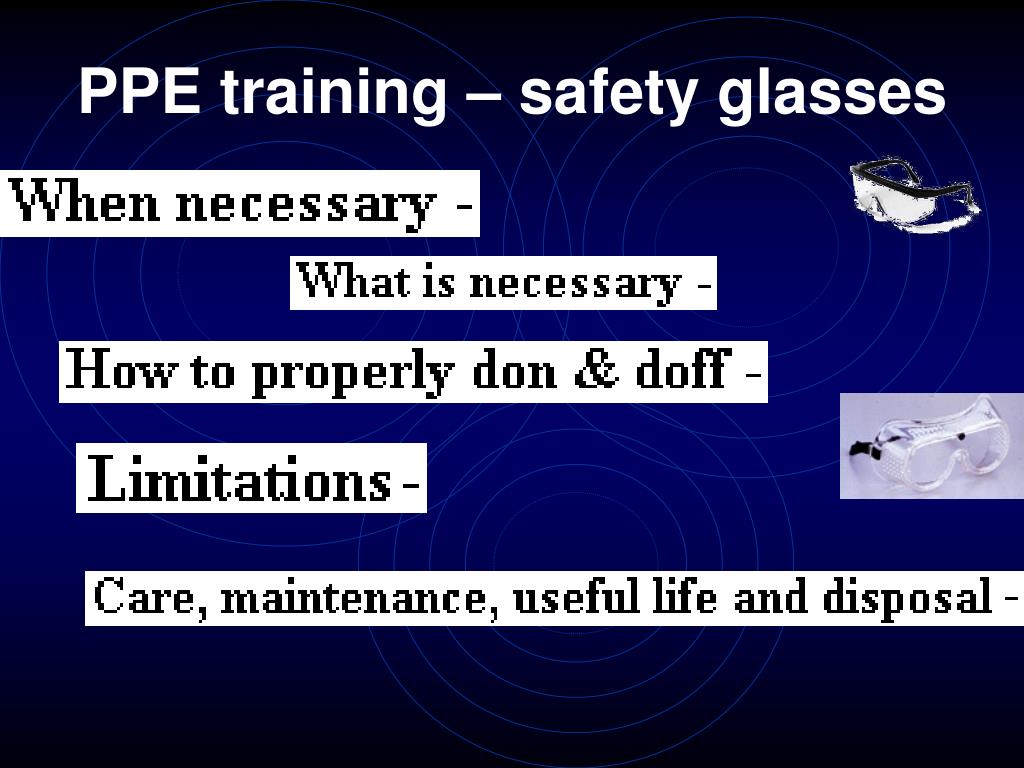 PPE training – safety glasses

When necessary -

What is necessary -

How to properly don & doff -

Limitations -

Care, maintenance, useful life and disposal -